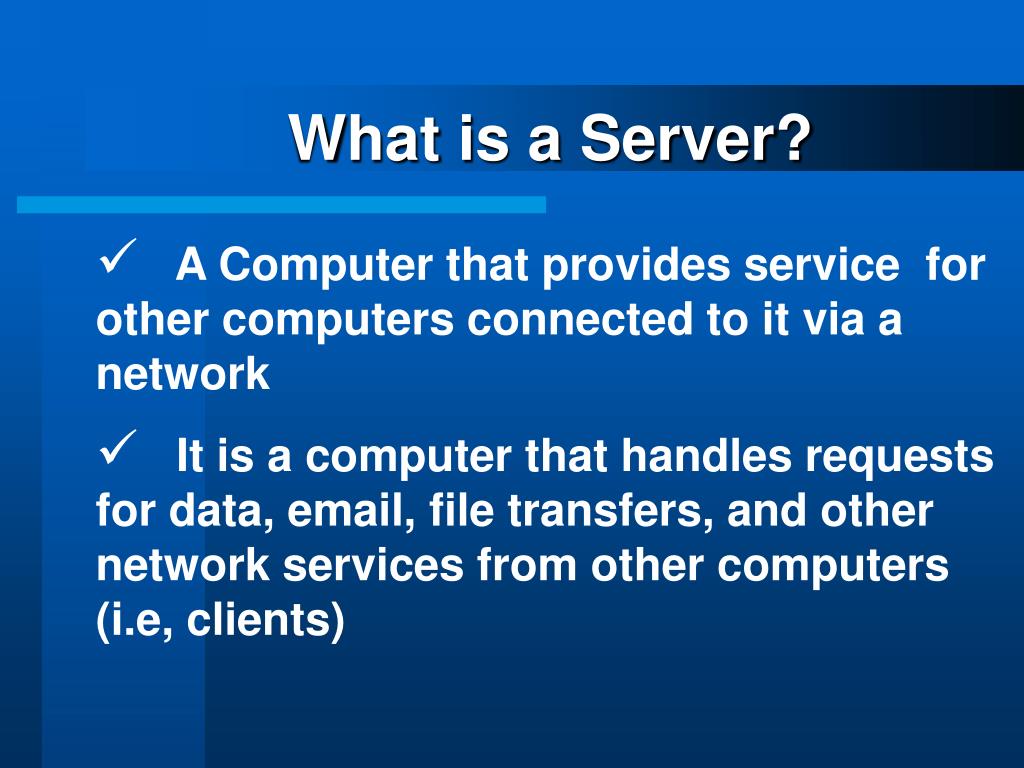 What is a Server?

✓ A Computer that provides service for other computers connected to it via a network

✓ It is a computer that handles requests for data, email, file transfers, and other network services from other computers (i.e, clients)